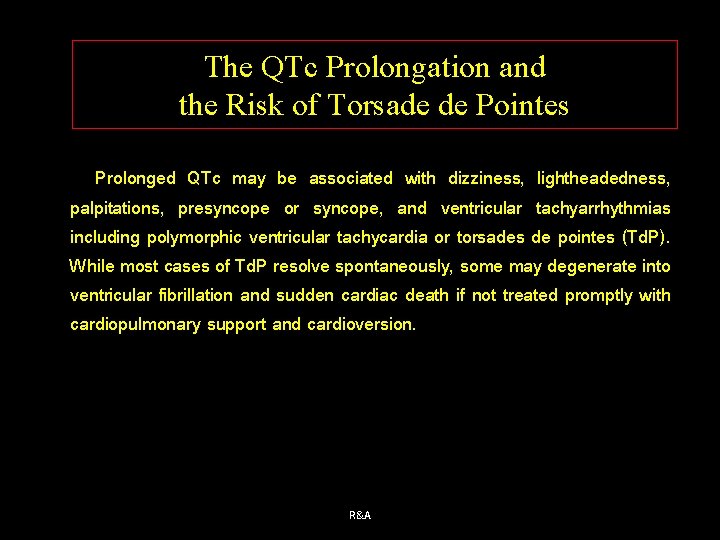 The QTc Prolongation and
the Risk of Torsade de Pointes

Prolonged QTc may be associated with dizziness, lightheadedness, palpitations, presyncope or syncope, and ventricular tachyarrhythmias including polymorphic ventricular tachycardia or torsades de pointes (TdP). While most cases of TdP resolve spontaneously, some may degenerate into ventricular fibrillation and sudden cardiac death if not treated promptly with cardiopulmonary support and cardioversion.

R&A